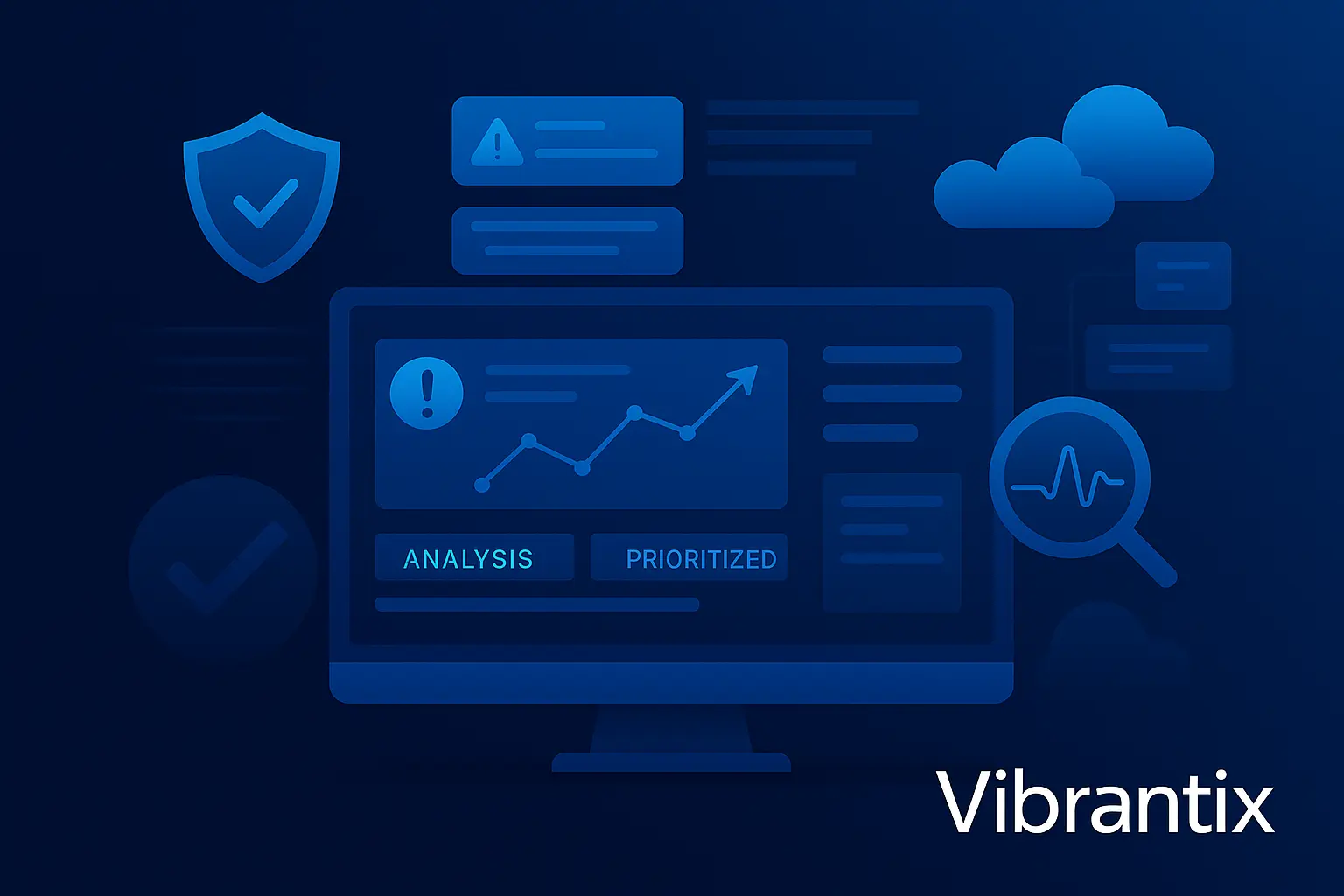 ANALYSIS

PRIORITIZED

Vibrantix